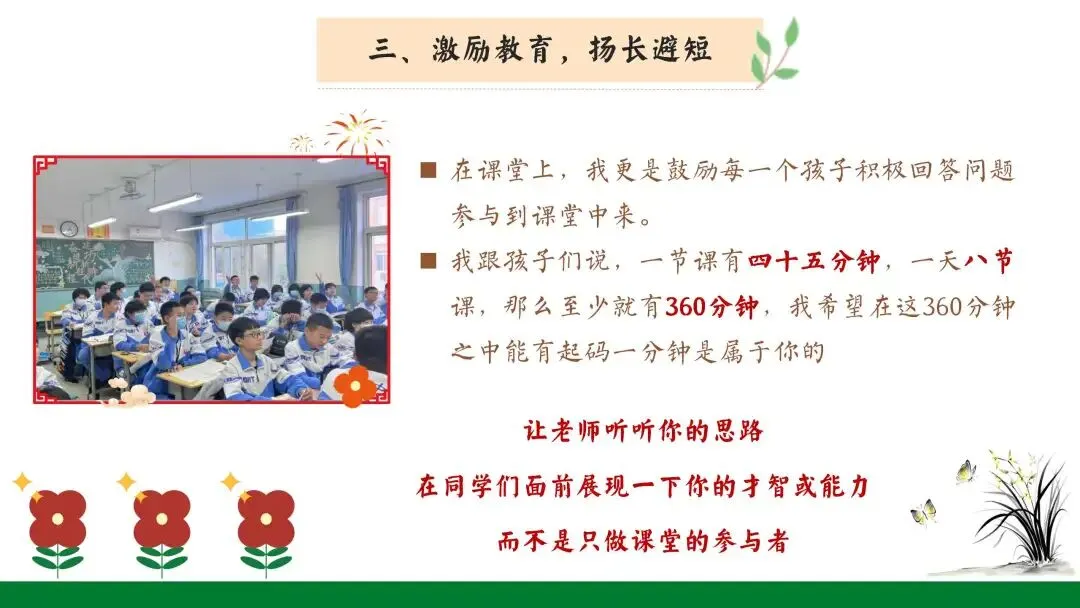 三、激励教育，扬长避短

■ 在课堂上，我更是鼓励每一个孩子积极回答问题参与到课堂中来。

■ 我跟孩子们说，一节课有四十五分钟，一天八节课，那么至少就有360分钟，我希望在这360分钟之中能有起码一分钟是属于你的

让老师听听你的思路

在同学们面前展现一下你的才智或能力

而不是只做课堂的参与者